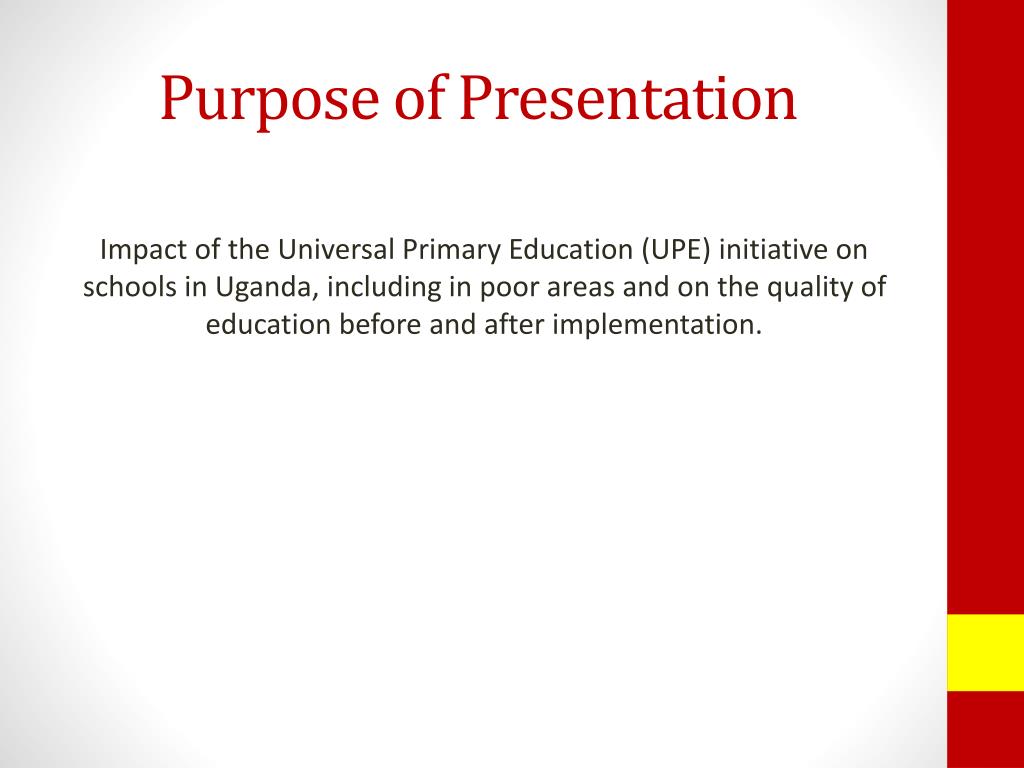 Purpose of Presentation

Impact of the Universal Primary Education (UPE) initiative on schools in Uganda, including in poor areas and on the quality of education before and after implementation.